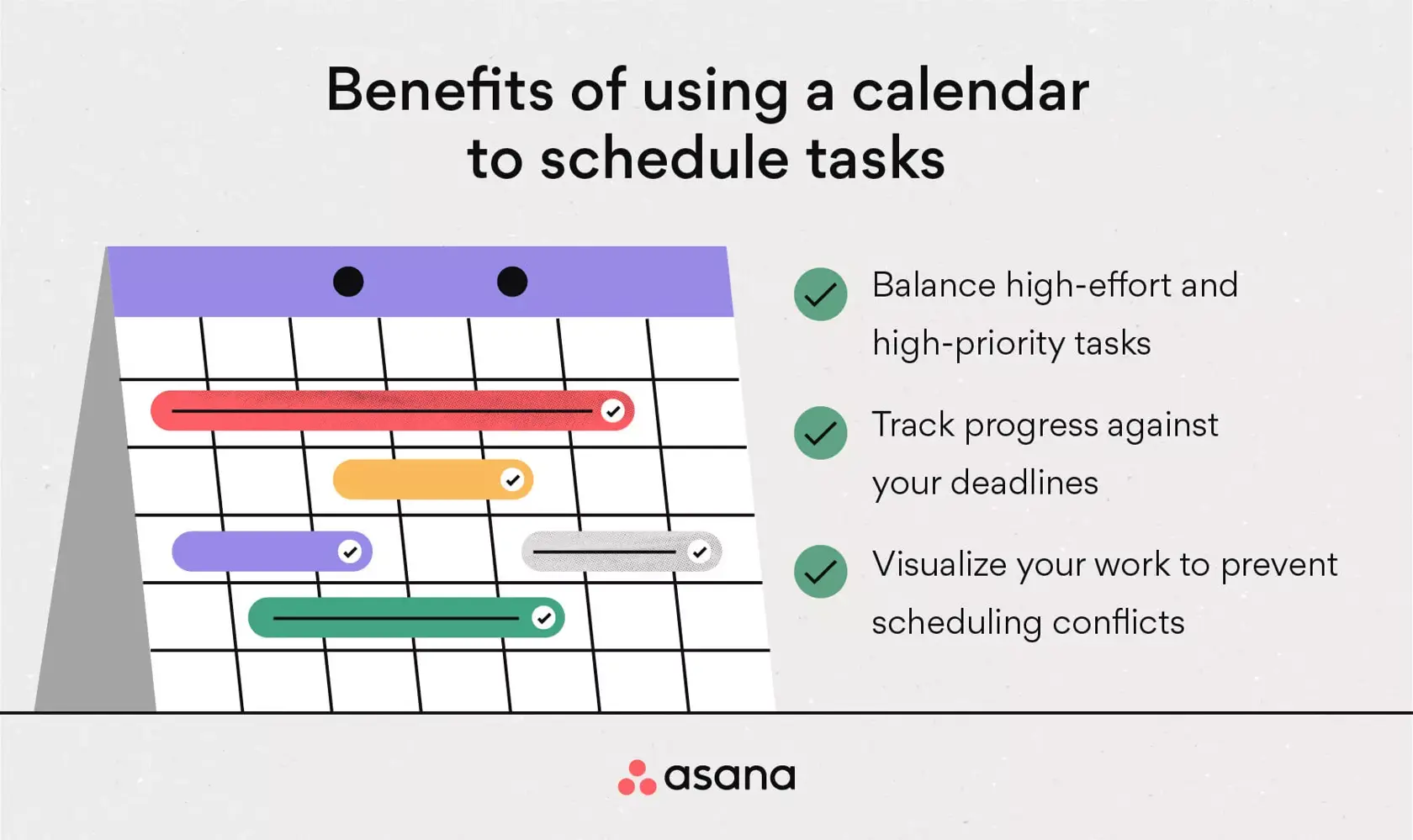 Benefits of using a calendar to schedule tasks

Balance high-effort and high-priority tasks

Track progress against your deadlines

Visualize your work to prevent scheduling conflicts

asana